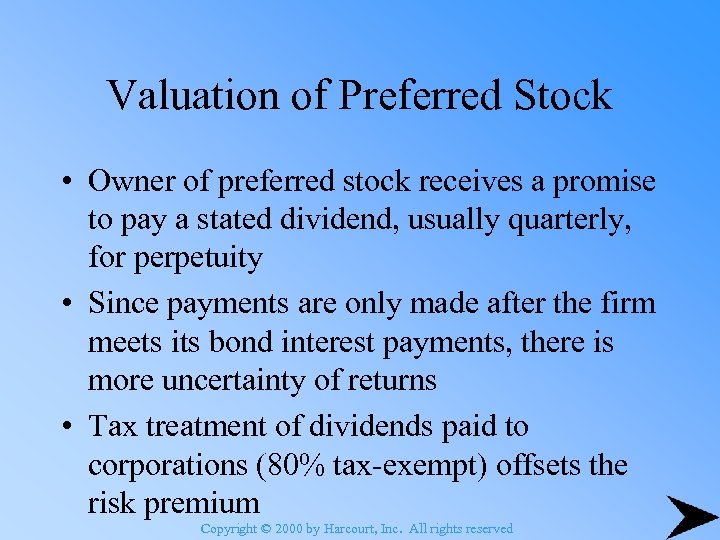 Valuation of Preferred Stock

• Owner of preferred stock receives a promise to pay a stated dividend, usually quarterly, for perpetuity

• Since payments are only made after the firm meets its bond interest payments, there is more uncertainty of returns

• Tax treatment of dividends paid to corporations (80% tax-exempt) offsets the risk premium

Copyright © 2000 by Harcourt, Inc. All rights reserved